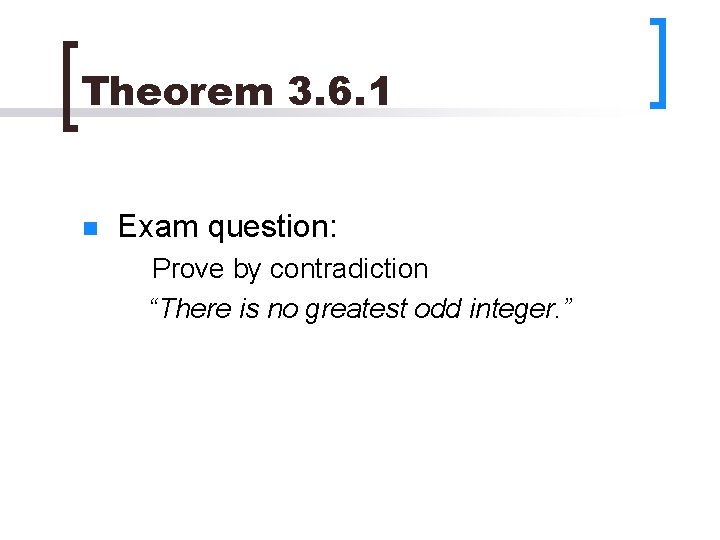 Theorem 3.6.1

Exam question:

Prove by contradiction

“There is no greatest odd integer.”